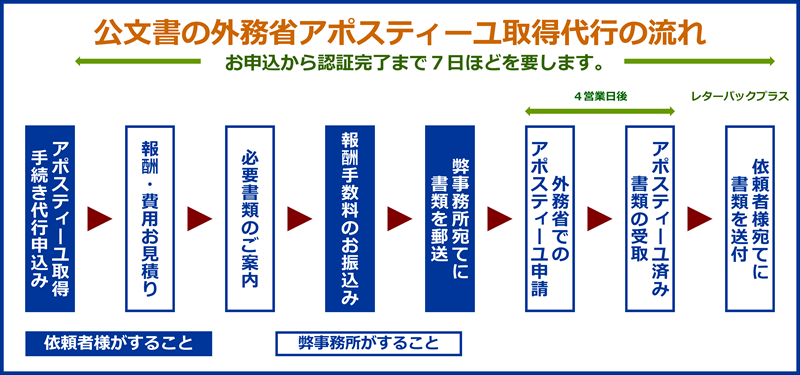 公文書の外務省アポスティーユ取得代行の流れ

お申込から認証完了まで７日ほどを要します。

４営業日後

レターパックプラス

アポスティーユ取得手続き代行申込み

報酬・費用お見積り

必要書類のご案内

報酬手数料のお振込み

弊事務所宛てに書類を郵送

外務省でのアポスティーユ申請

アポスティーユ済み書類の受取

依頼者様宛てに書類を送付

依頼者様がすること

弊事務所がすること